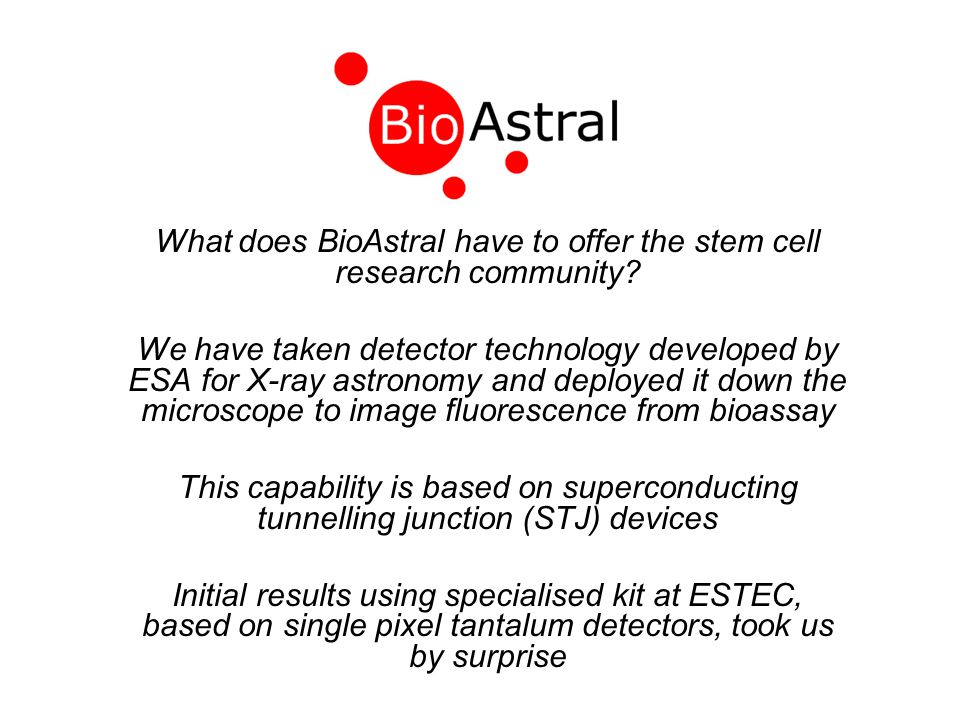 BioAstral

What does BioAstral have to offer the stem cell research community?

We have taken detector technology developed by ESA for X-ray astronomy and deployed it down the microscope to image fluorescence from bioassay

This capability is based on superconducting tunnelling junction (STJ) devices

Initial results using specialised kit at ESTEC, based on single pixel tantalum detectors, took us by surprise